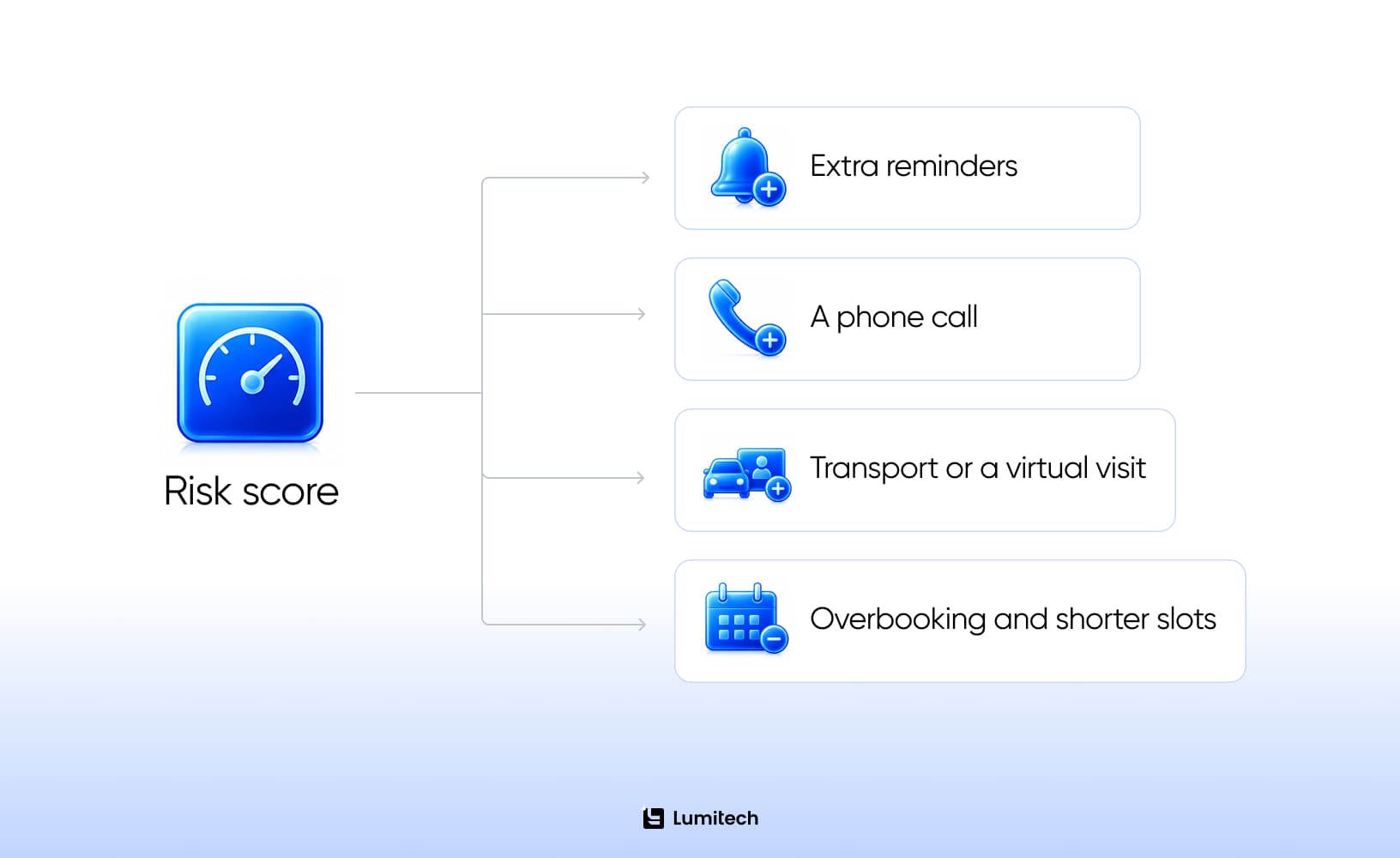 Risk score

Extra reminders

A phone call

Transport or a virtual visit

Overbooking and shorter slots

Lumitech